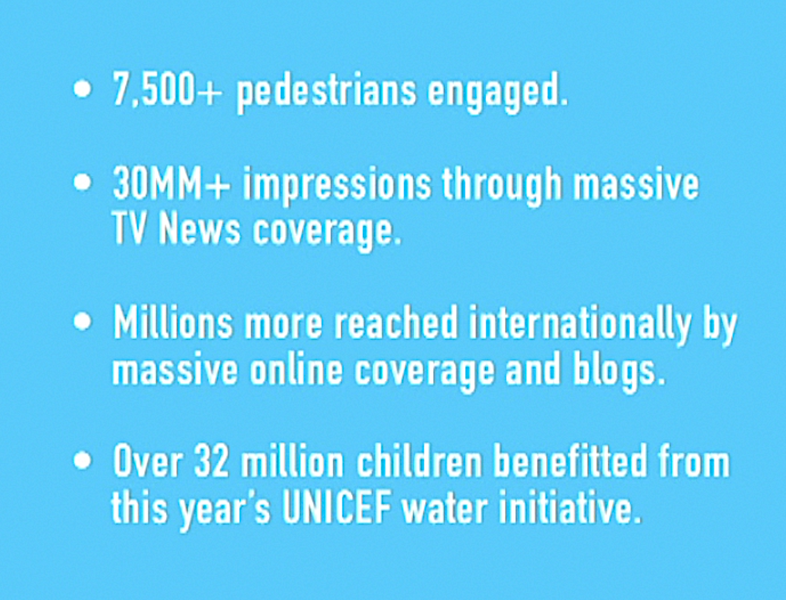 • 7,500+ pedestrians engaged.

• 30MM+ impressions through massive TV News coverage.

• Millions more reached internationally by massive online coverage and blogs.

• Over 32 million children benefitted from this year's UNICEF water initiative.